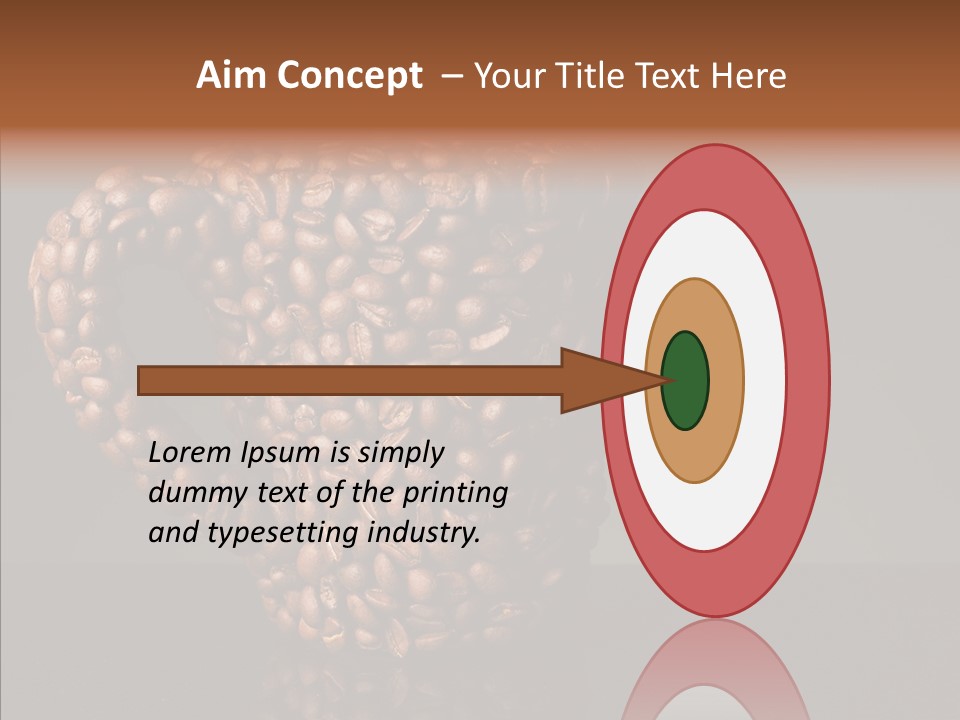 Aim Concept – Your Title Text Here

Lorem Ipsum is simply dummy text of the printing and typesetting industry.